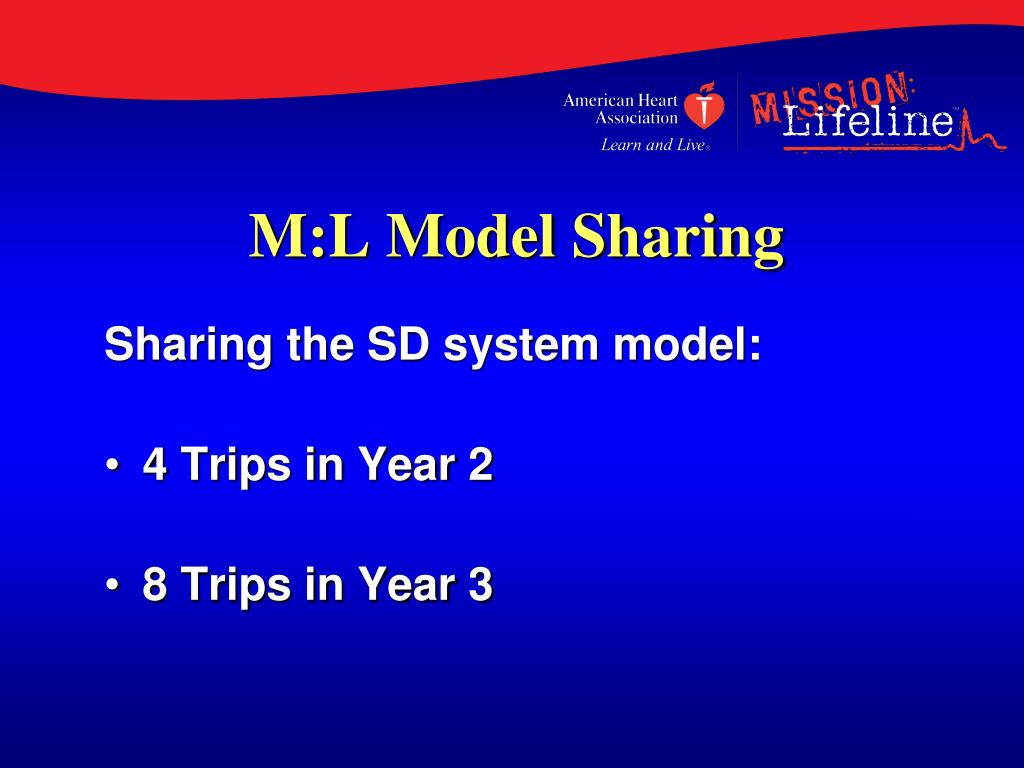 American Heart Association
Learn and Live®

MISSION: Lifeline™

M:L Model Sharing

Sharing the SD system model:

• 4 Trips in Year 2

• 8 Trips in Year 3